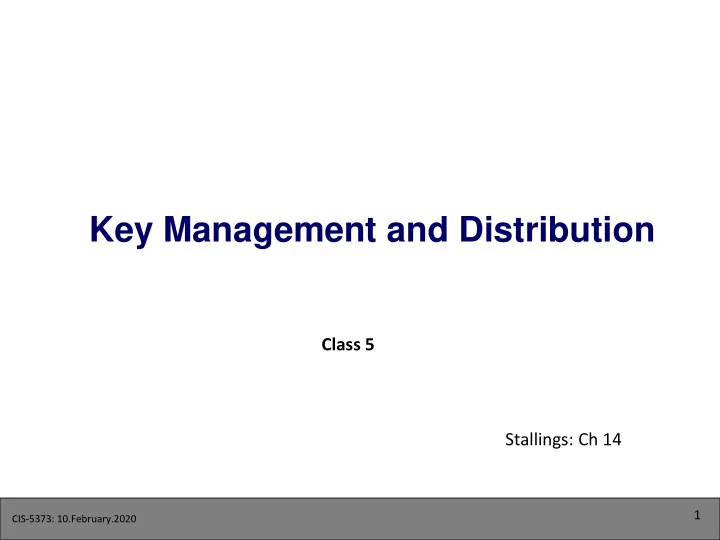 Key Management and Distribution

Class 5

Stallings: Ch 14

CIS-5373: 10.February.2020

1